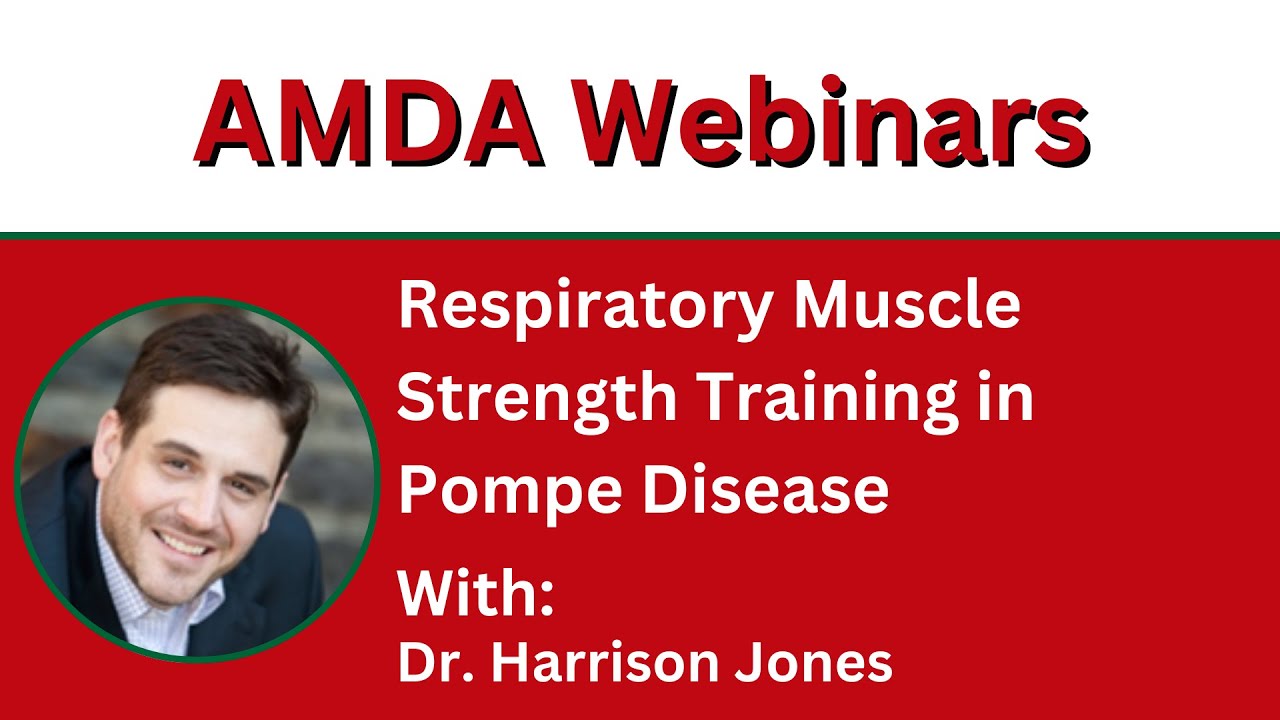 AMDA Webinars

Respiratory Muscle Strength Training in Pompe Disease

With:
Dr. Harrison Jones